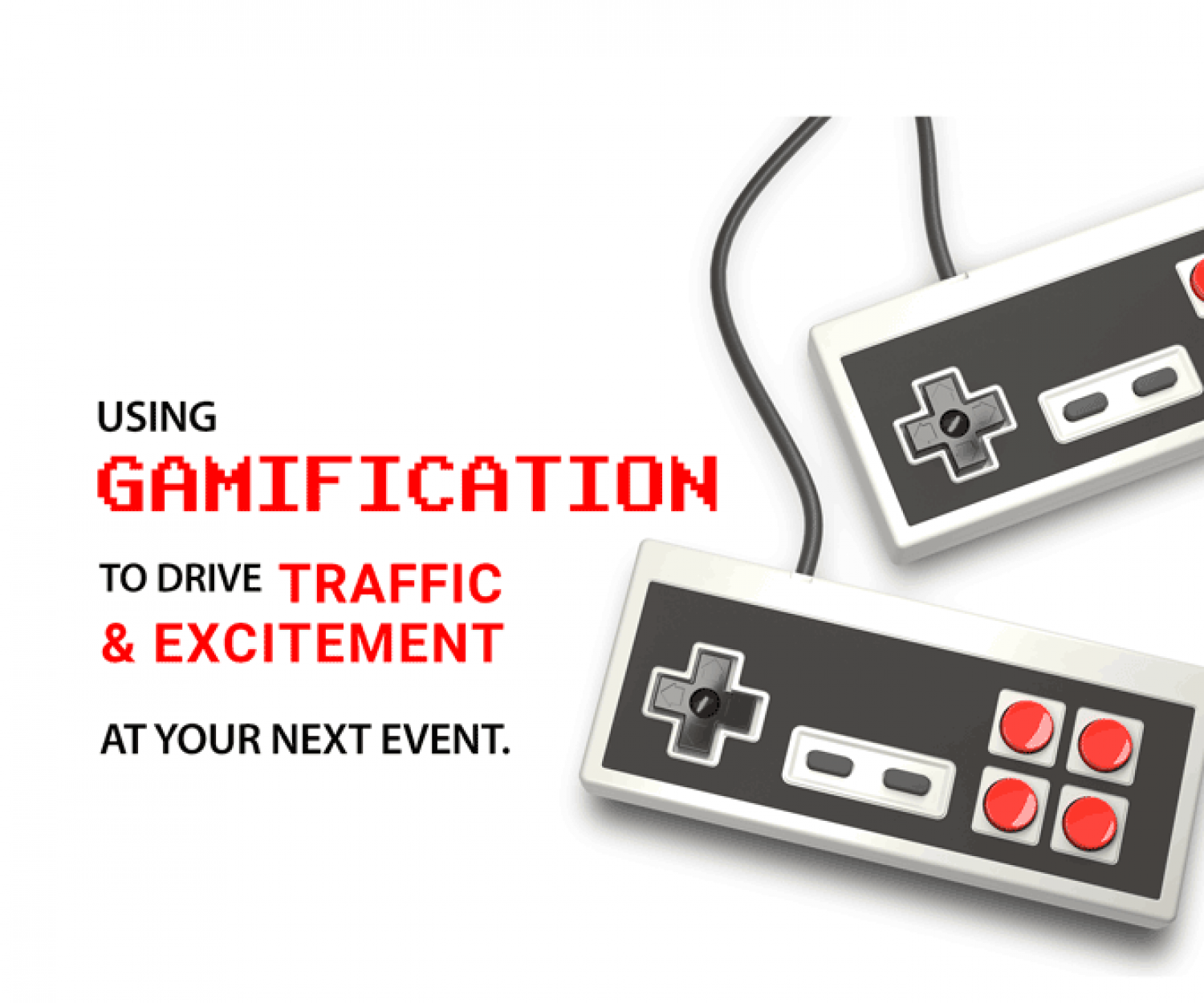 USING
GAMIFICATION
TO DRIVE TRAFFIC & EXCITEMENT
AT YOUR NEXT EVENT.